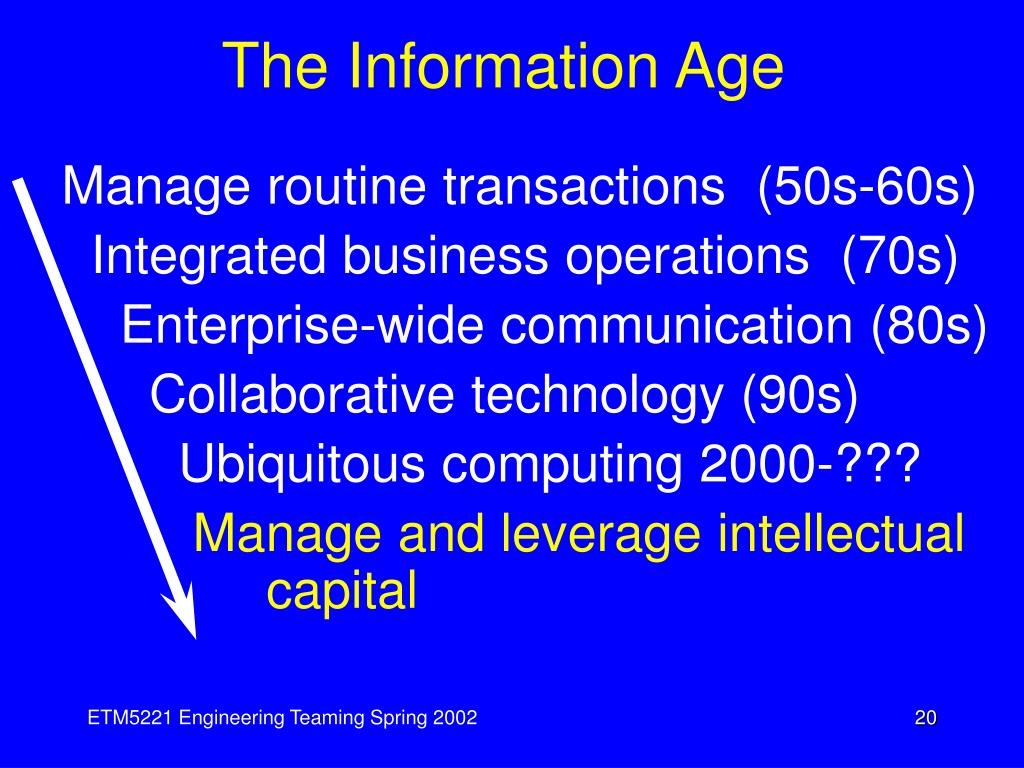 The Information Age

Manage routine transactions (50s-60s)

Integrated business operations (70s)

Enterprise-wide communication (80s)

Collaborative technology (90s)

Ubiquitous computing 2000-???

Manage and leverage intellectual capital

ETM5221 Engineering Teaming Spring 2002

20